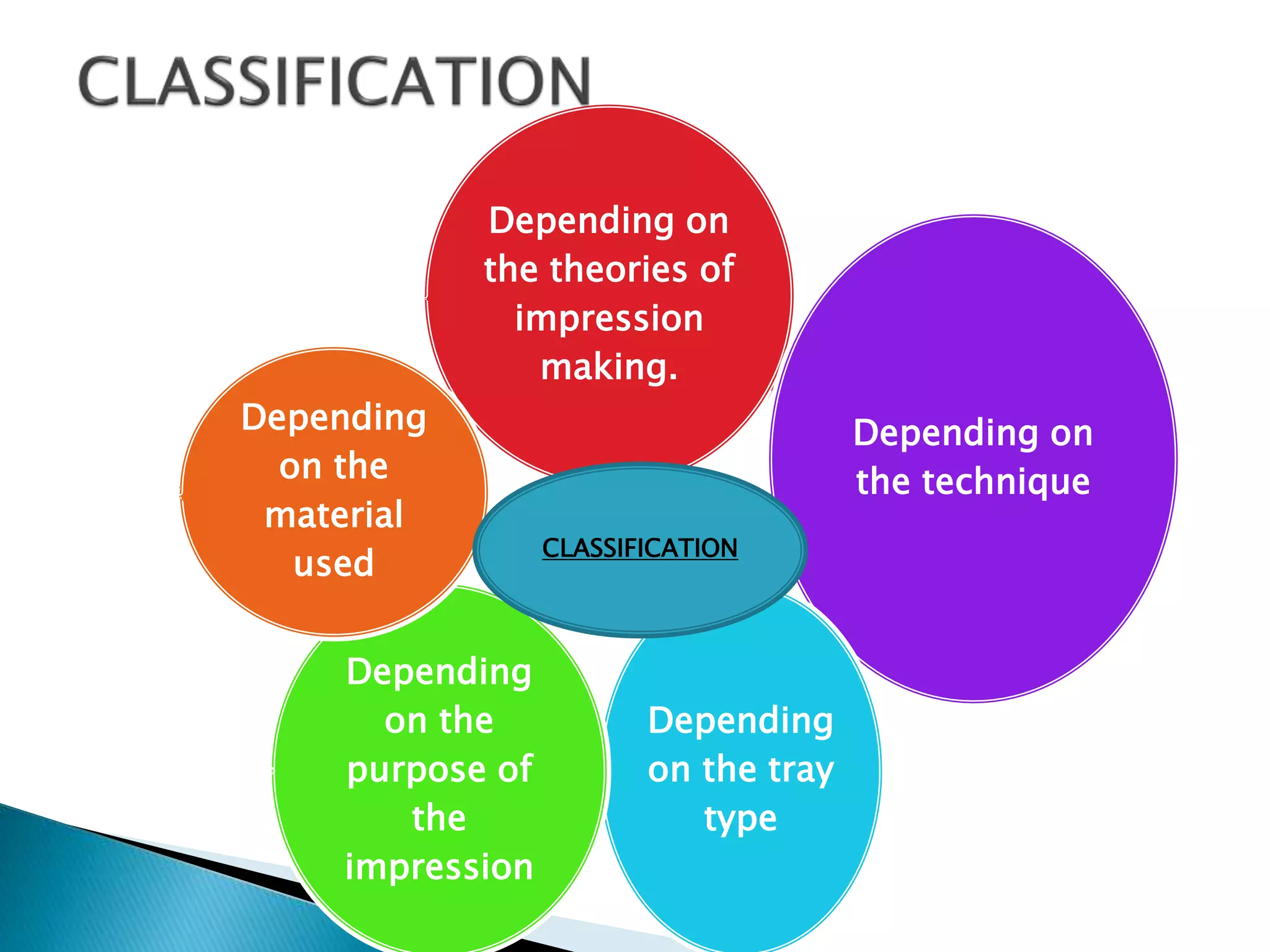 CLASSIFICATION

Depending on the theories of impression making.

Depending on the technique

Depending on the material used

CLASSIFICATION

Depending on the purpose of the impression

Depending on the tray type